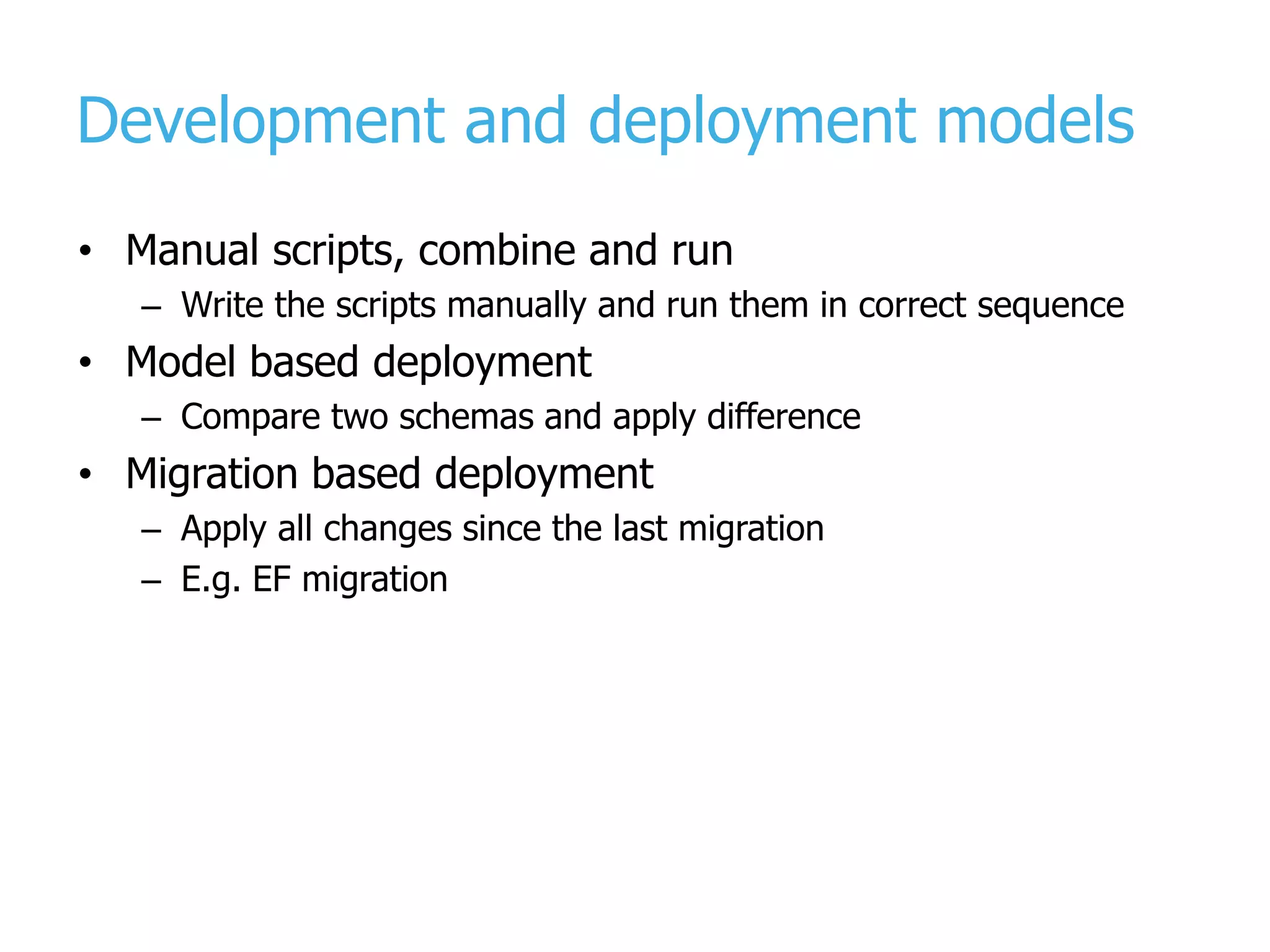 Development and deployment models

• Manual scripts, combine and run
  – Write the scripts manually and run them in correct sequence
• Model based deployment
  – Compare two schemas and apply difference
• Migration based deployment
  – Apply all changes since the last migration
  – E.g. EF migration